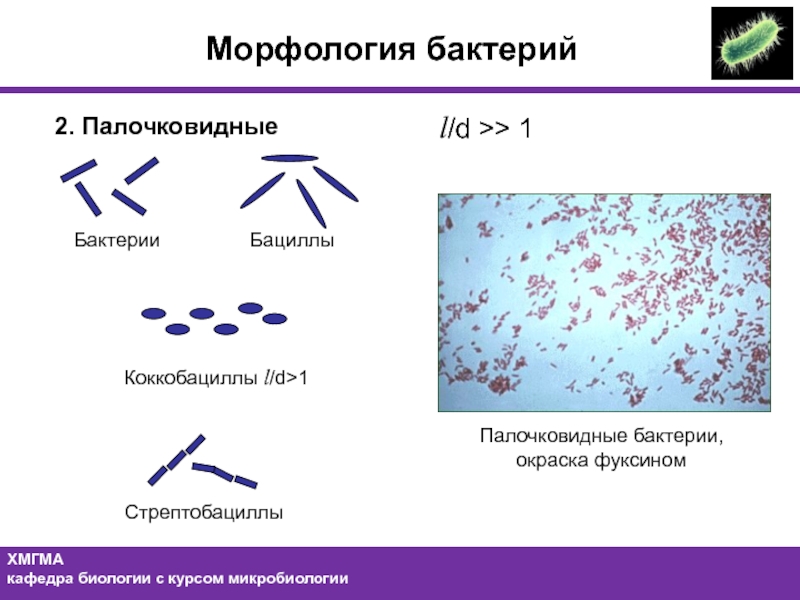 Морфология бактерий

2. Палочковидные

$l$/d >> 1

Бактерии

Бациллы

Коккобациллы $l$/d>1

Стрептобациллы

Палочковидные бактерии, окраска фуксином

ХМГМА
кафедра биологии с курсом микробиологии